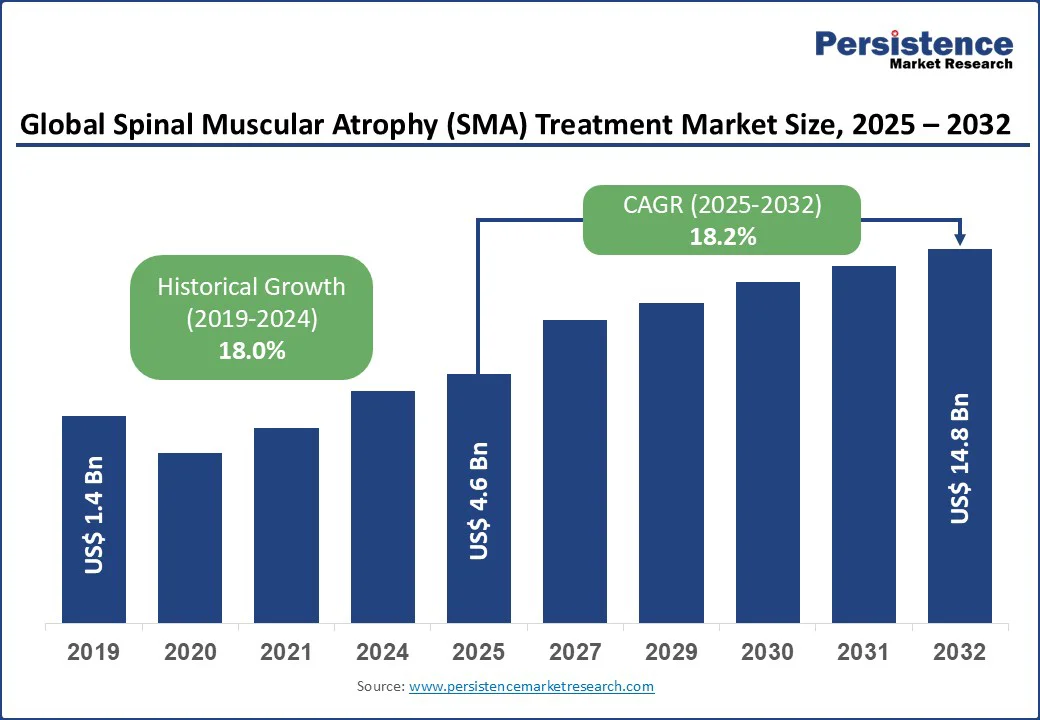 Persistence
Market Research

Global Spinal Muscular Atrophy (SMA) Treatment Market Size, 2025 – 2032

CAGR (2025-2032)
18.2%

Historical Growth
(2019-2024)
18.0%

US$ 1.4 Bn

US$ 4.6 Bn

US$ 14.8 Bn

2019
2020
2021
2024
2025
2027
2029
2030
2031
2032

Source: www.persistencemarketresearch.com